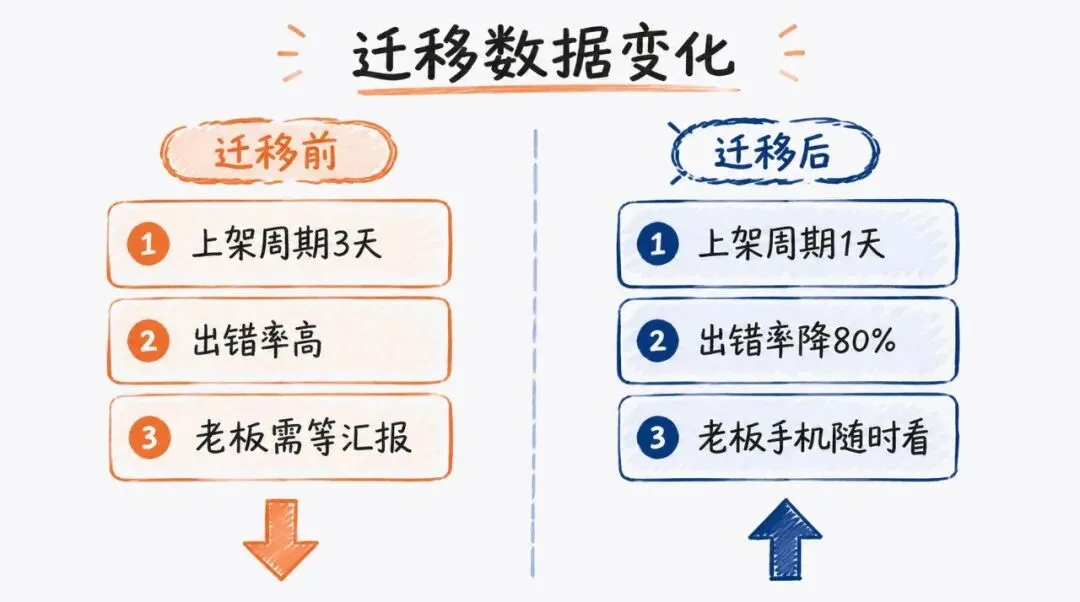 迁移数据变化

迁移前

1 上架周期3天

2 出错率高

3 老板需等汇报

迁移后

1 上架周期1天

2 出错率降80%

3 老板手机随时看